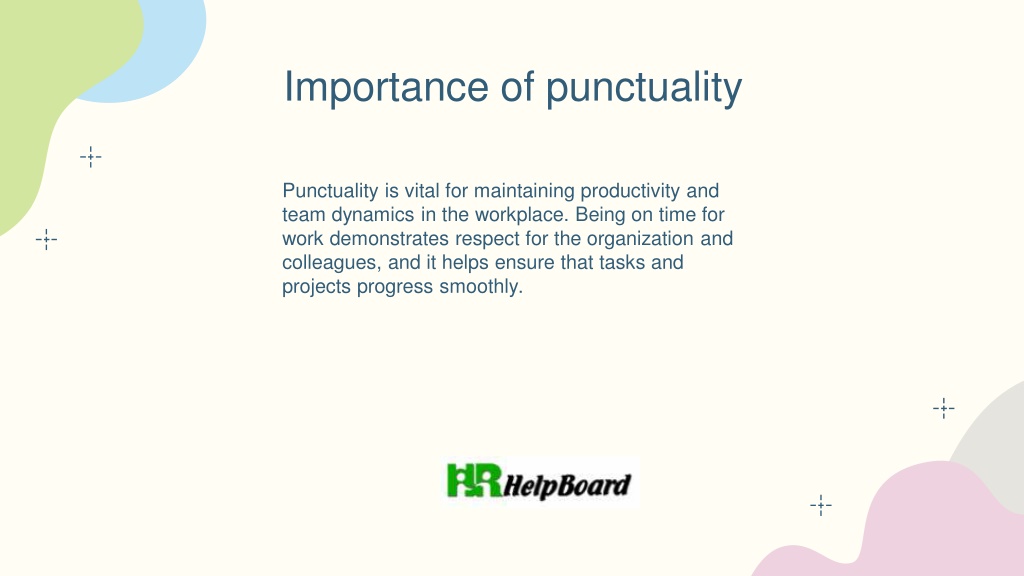 Importance of punctuality

Punctuality is vital for maintaining productivity and team dynamics in the workplace. Being on time for work demonstrates respect for the organization and colleagues, and it helps ensure that tasks and projects progress smoothly.

HR HelpBoard